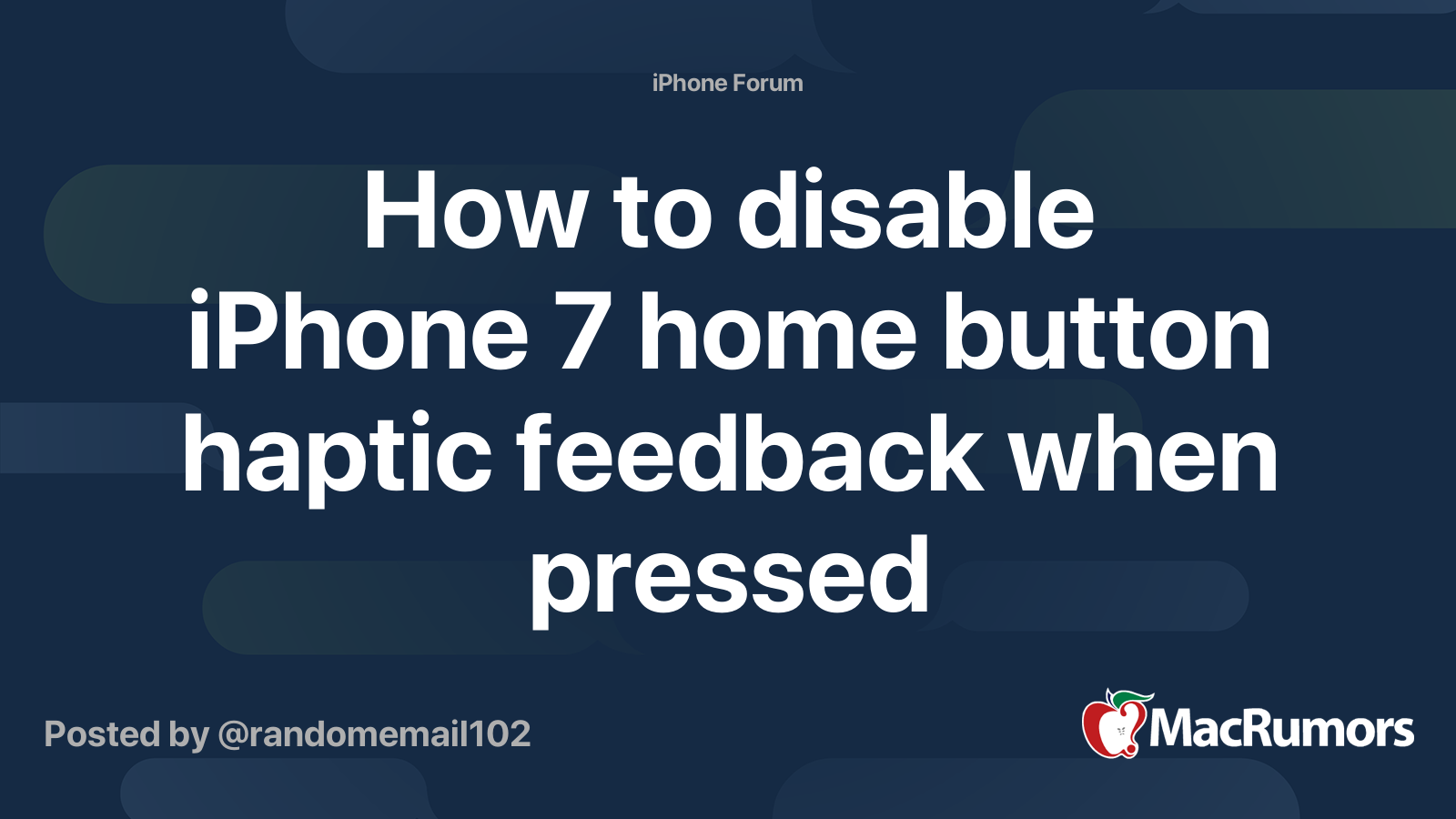 iPhone Forum

How to disable iPhone 7 home button haptic feedback when pressed

Posted by @randomemail102

MacRumors